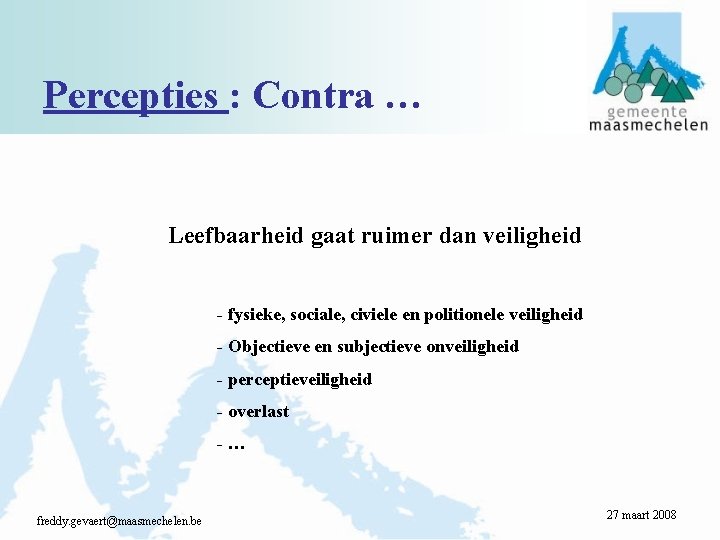 Percepties : Contra …

gemeente
maasmechelen

Leefbaarheid gaat ruimer dan veiligheid

- fysieke, sociale, civiele en politionele veiligheid
- Objectieve en subjectieve onveiligheid
- perceptieveiligheid
- overlast
- …

freddy.gevaert@maasmechelen.be

27 maart 2008